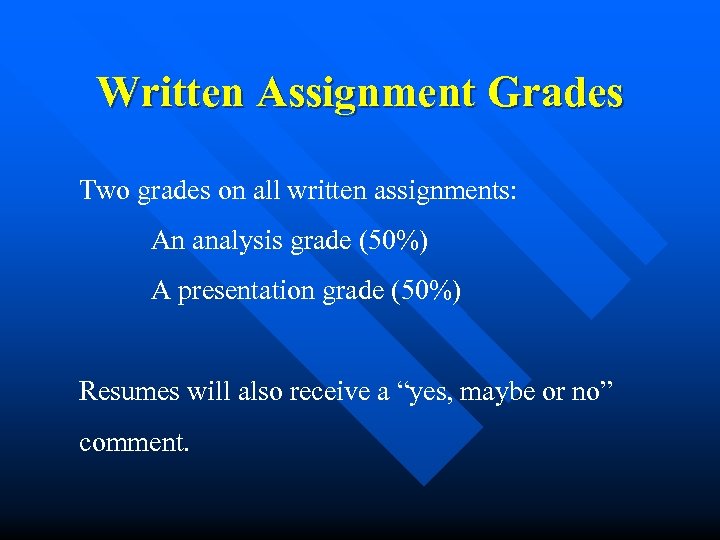 Written Assignment Grades

Two grades on all written assignments:

An analysis grade (50%)

A presentation grade (50%)

Resumes will also receive a “yes, maybe or no” comment.